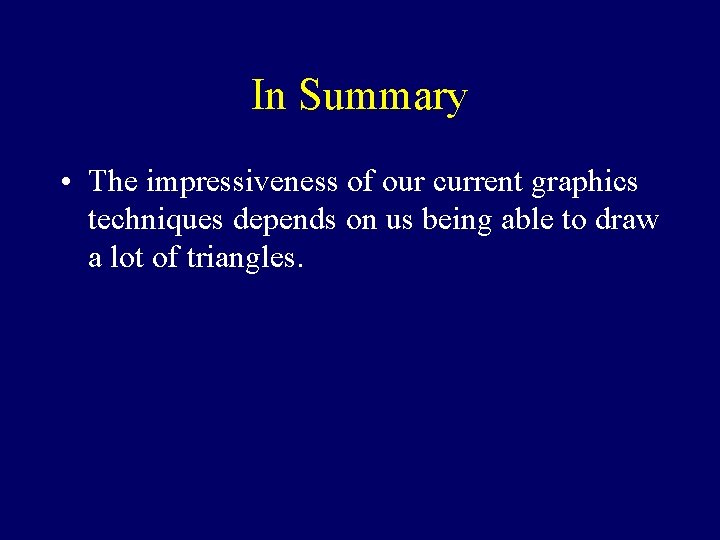 In Summary

• The impressiveness of our current graphics techniques depends on us being able to draw a lot of triangles.